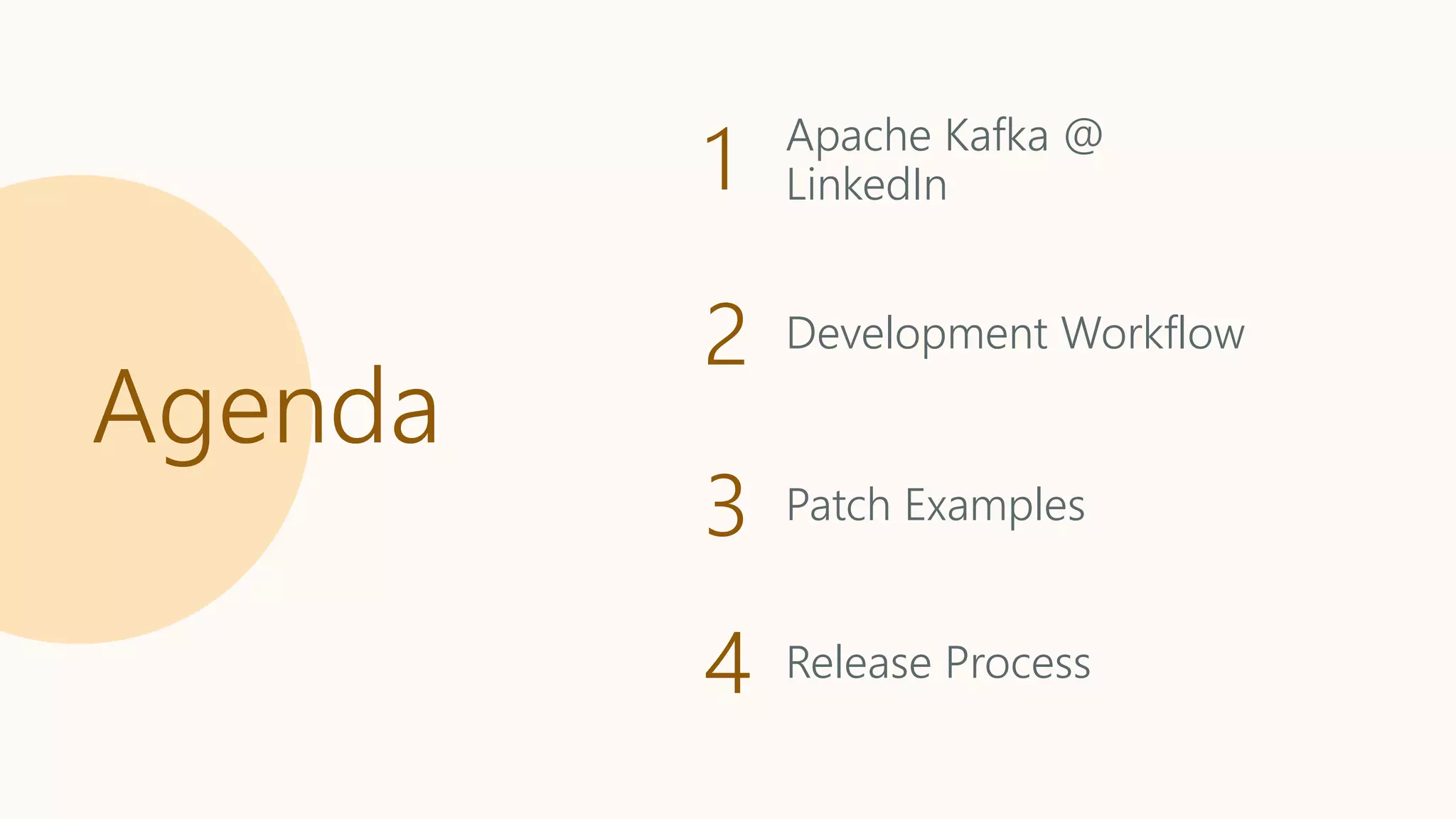 Agenda

1 Apache Kafka @ LinkedIn

2 Development Workflow

3 Patch Examples

4 Release Process